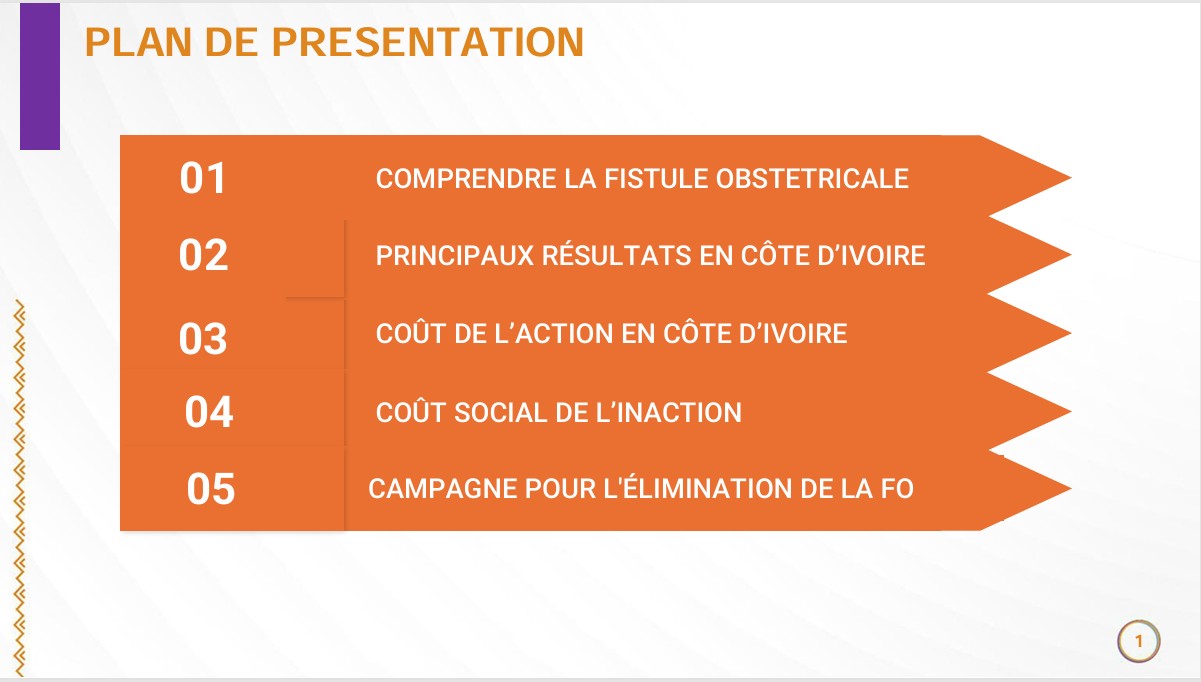 PLAN DE PRESENTATION

01 COMPRENDRE LA FISTULE OBSTETRICALE

02 PRINCIPAUX RÉSULTATS EN CÔTE D’IVOIRE

03 COÛT DE L’ACTION EN CÔTE D’IVOIRE

04 COÛT SOCIAL DE L’INACTION

05 CAMPAGNE POUR L'ÉLIMINATION DE LA FO

1